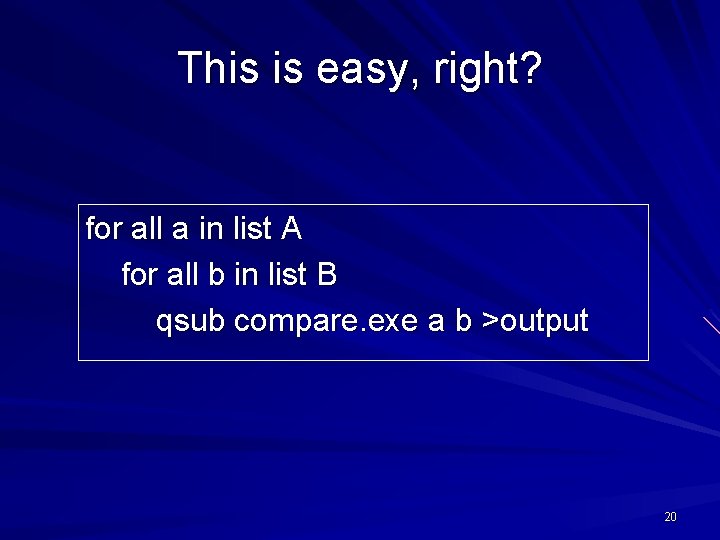 This is easy, right?

for all a in list A
for all b in list B
qsub compare.exe a b >output

20